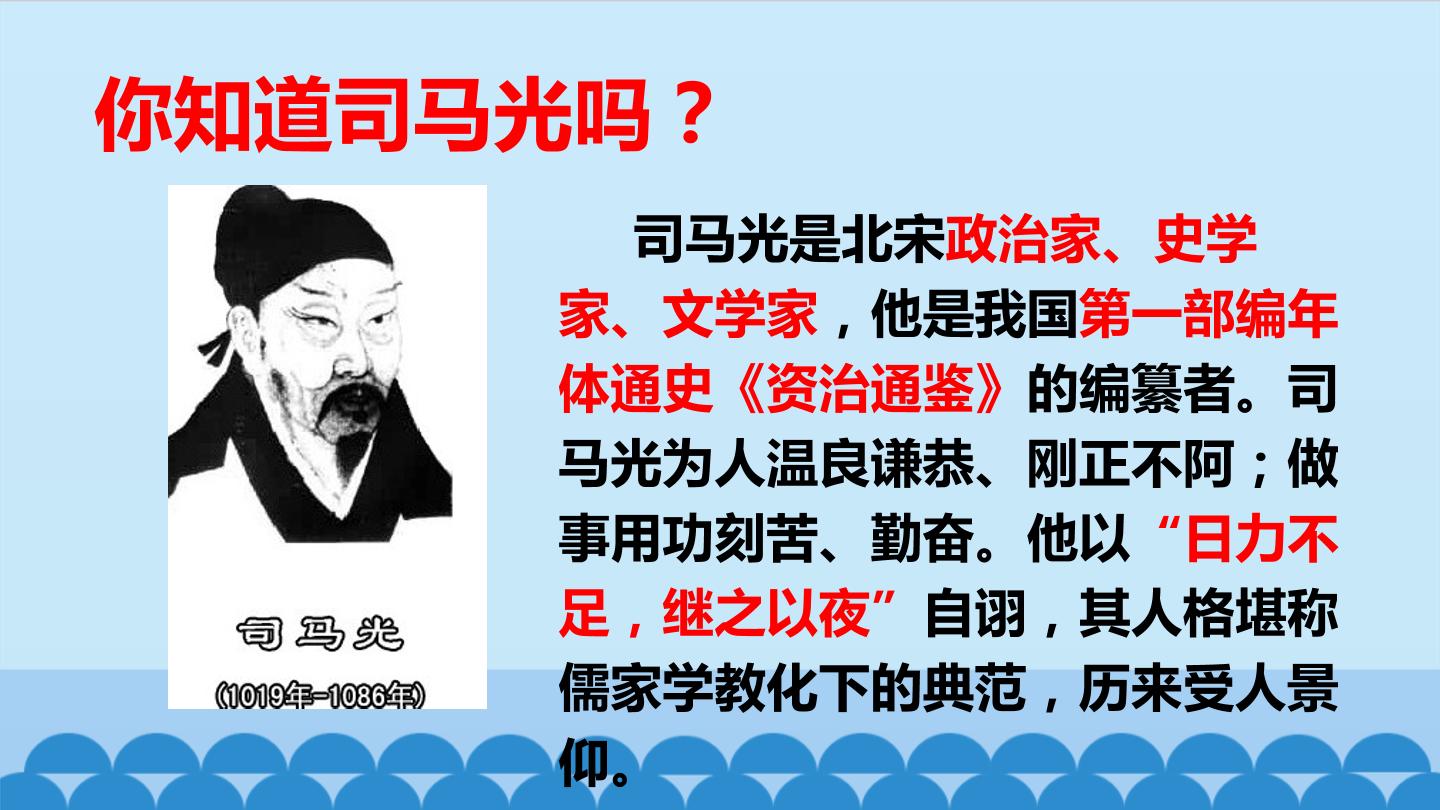 你知道司马光吗？

司马光

(1019年-1086年)

司马光是北宋政治家、史学家、文学家，他是我国第一部编年体通史《资治通鉴》的编纂者。司马光为人温良谦恭、刚正不阿；做事用功刻苦、勤奋。他以“日力不足，继之以夜”自诩，其人格堪称儒家学教化下的典范，历来受人景仰。